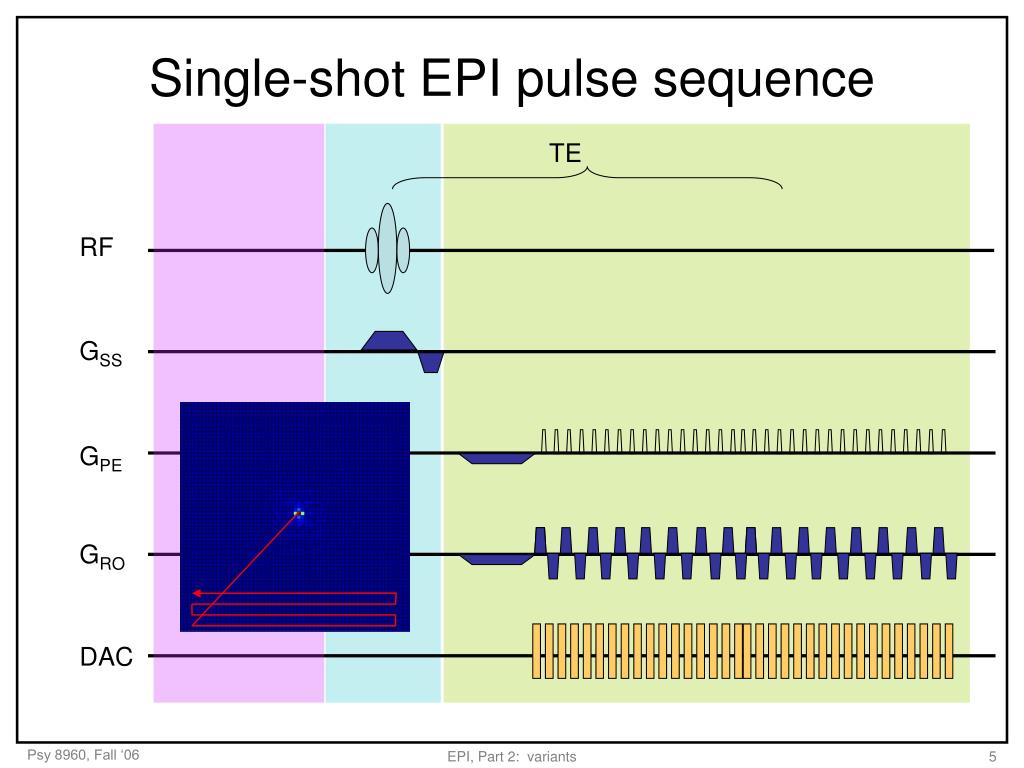 Single-shot EPI pulse sequence

TE

RF

$G_{SS}$

$G_{PE}$

$G_{RO}$

DAC

Psy 8960, Fall '06

EPI, Part 2: variants

5